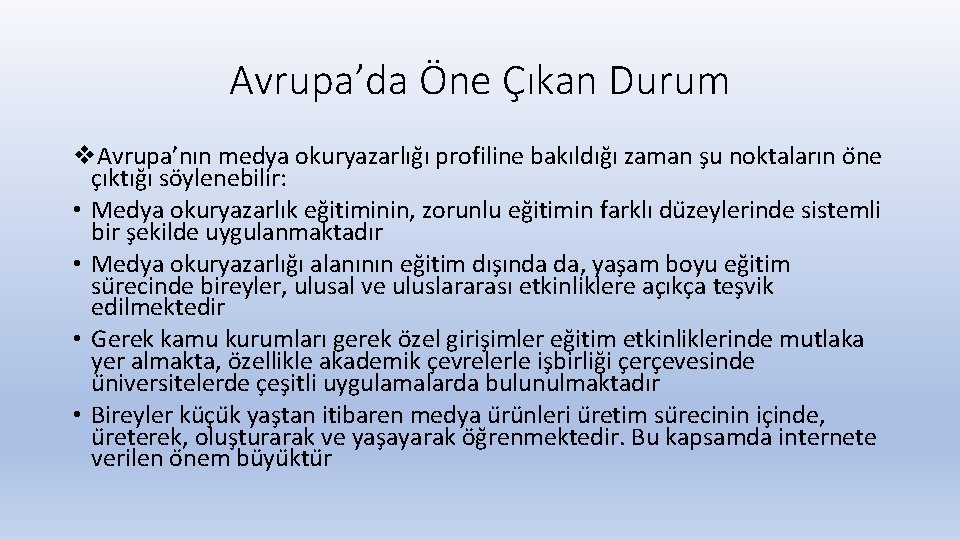 Avrupa’da Öne Çıkan Durum

❖Avrupa’nın medya okuryazarlığı profiline bakıldığı zaman şu noktaların öne çıktığı söylenebilir:

• Medya okuryazarlık eğitiminin, zorunlu eğitimin farklı düzeylerinde sistemli bir şekilde uygulanmaktadır

• Medya okuryazarlığı alanının eğitim dışında da, yaşam boyu eğitim sürecinde bireyler, ulusal ve uluslararası etkinliklere açıkça teşvik edilmektedir

• Gerek kamu kurumları gerek özel girişimler eğitim etkinliklerinde mutlaka yer almakta, özellikle akademik çevrelerle işbirliği çerçevesinde üniversitelerde çeşitli uygulamalarda bulunulmaktadır

• Bireyler küçük yaştan itibaren medya ürünleri üretim sürecinin içinde, üreterek, oluşturarak ve yaşayarak öğrenmektedir. Bu kapsamda internete verilen önem büyüktür